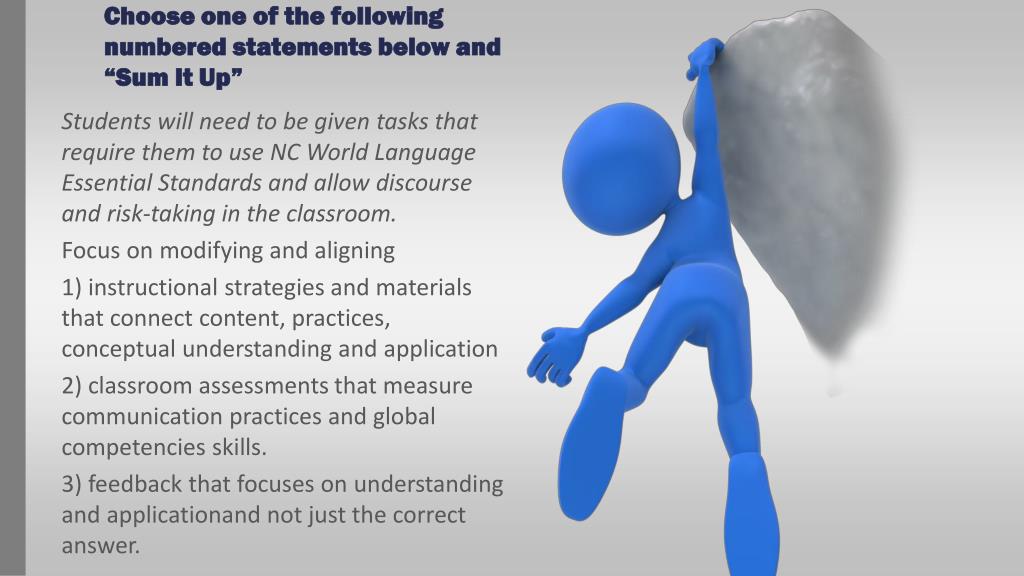 Choose one of the following numbered statements below and “Sum It Up”

Students will need to be given tasks that require them to use NC World Language Essential Standards and allow discourse and risk-taking in the classroom.

Focus on modifying and aligning

1) instructional strategies and materials that connect content, practices, conceptual understanding and application

2) classroom assessments that measure communication practices and global competencies skills.

3) feedback that focuses on understanding and applicationand not just the correct answer.